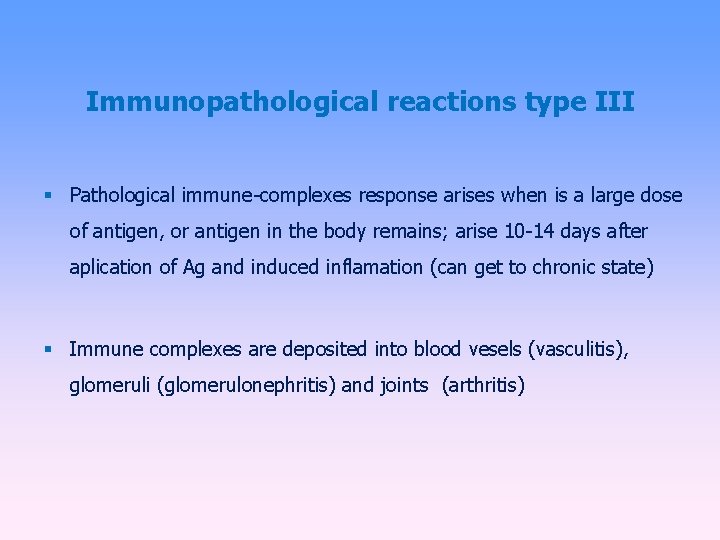 Immunopathological reactions type III

▪ Pathological immune-complexes response arises when is a large dose of antigen, or antigen in the body remains; arise 10-14 days after aplication of Ag and induced inflamation (can get to chronic state)

▪ Immune complexes are deposited into blood vesels (vasculitis), glomeruli (glomerulonephritis) and joints (arthritis)